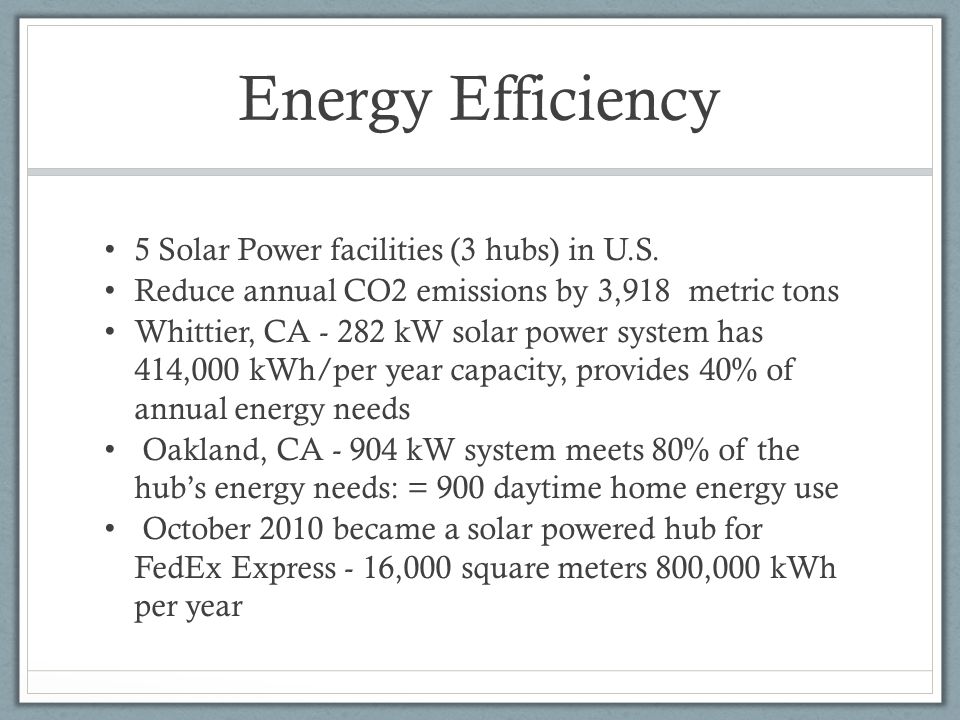 Energy Efficiency

• 5 Solar Power facilities (3 hubs) in U.S.
• Reduce annual CO2 emissions by 3,918 metric tons
• Whittier, CA - 282 kW solar power system has 414,000 kWh/per year capacity, provides 40% of annual energy needs
• Oakland, CA - 904 kW system meets 80% of the hub's energy needs: = 900 daytime home energy use
• October 2010 became a solar powered hub for FedEx Express - 16,000 square meters 800,000 kWh per year